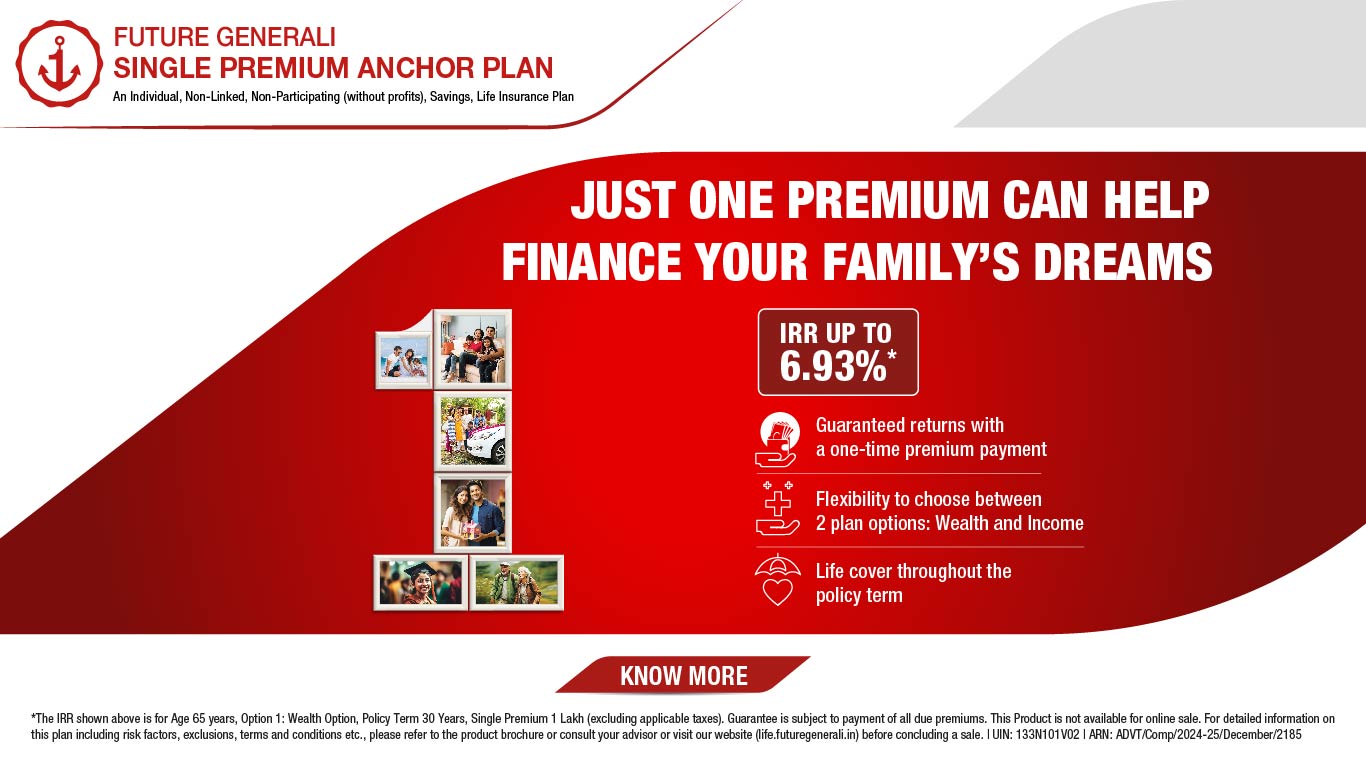 FUTURE GENERALI
SINGLE PREMIUM ANCHOR PLAN
An Individual, Non-Linked, Non-Participating (without profits), Savings, Life Insurance Plan

JUST ONE PREMIUM CAN HELP FINANCE YOUR FAMILY'S DREAMS

IRR UP TO 6.93%*

Guaranteed returns with a one-time premium payment

Flexibility to choose between 2 plan options: Wealth and Income

Life cover throughout the policy term

KNOW MORE

*The IRR shown above is for Age 65 years, Option 1: Wealth Option, Policy Term 30 Years, Single Premium 1 Lakh (excluding applicable taxes). Guarantee is subject to payment of all due premiums. This Product is not available for online sale. For detailed information on this plan including risk factors, exclusions, terms and conditions etc., please refer to the product brochure or consult your advisor or visit our website (life.futuregenerali.in) before concluding a sale. | UIN: 133N101V02 | ARN: ADVT/Comp/2024-25/December/2185